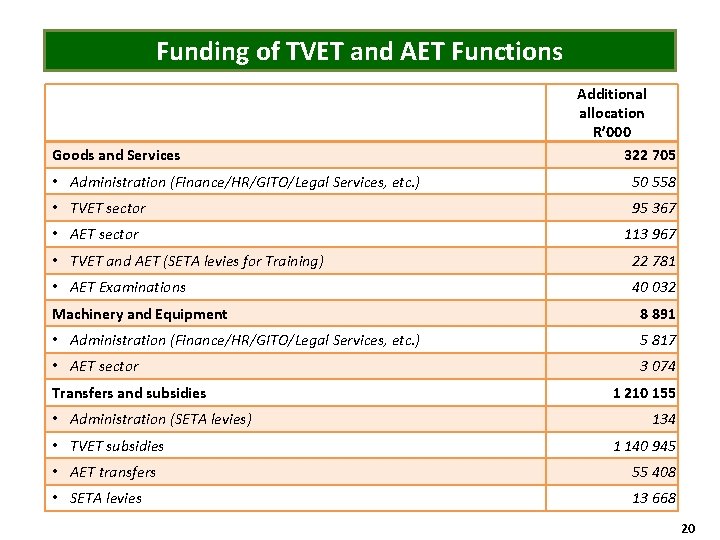 Funding of TVET and AET Functions

| | Additional allocation R'000 |
|---|---|
| Goods and Services | 322 705 |
| • Administration (Finance/HR/GITO/Legal Services, etc.) | 50 558 |
| • TVET sector | 95 367 |
| • AET sector | 113 967 |
| • TVET and AET (SETA levies for Training) | 22 781 |
| • AET Examinations | 40 032 |
| Machinery and Equipment | 8 891 |
| • Administration (Finance/HR/GITO/Legal Services, etc.) | 5 817 |
| • AET sector | 3 074 |
| Transfers and subsidies | 1 210 155 |
| • Administration (SETA levies) | 134 |
| • TVET subsidies | 1 140 945 |
| • AET transfers | 55 408 |
| • SETA levies | 13 668 |

20